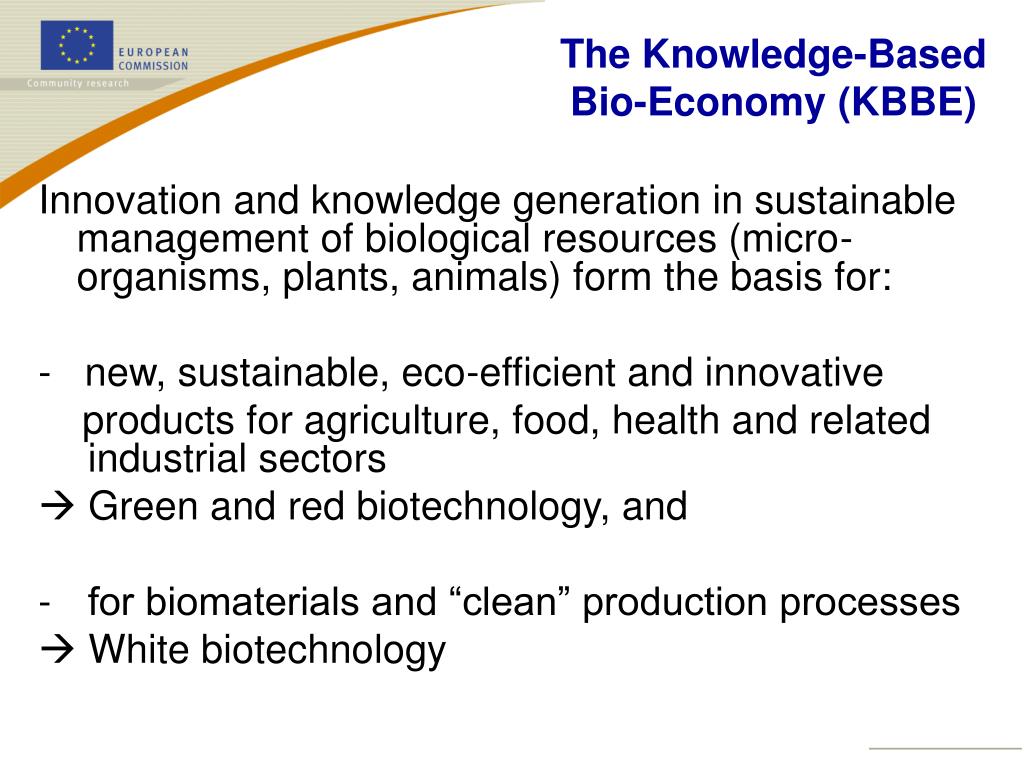 EUROPEAN COMMISSION
Community research

The Knowledge-Based Bio-Economy (KBBE)

Innovation and knowledge generation in sustainable management of biological resources (micro-organisms, plants, animals) form the basis for:

- new, sustainable, eco-efficient and innovative products for agriculture, food, health and related industrial sectors
→ Green and red biotechnology, and

- for biomaterials and “clean” production processes
→ White biotechnology